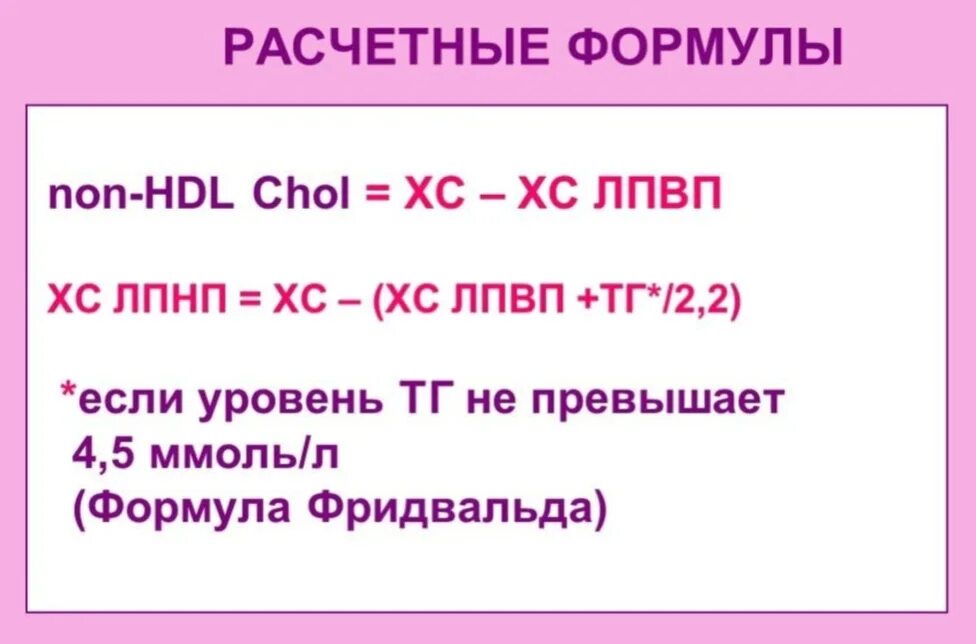 РАСЧЕТНЫЕ ФОРМУЛЫ

non-HDL Chol = ХС – ХС ЛПВП

ХС ЛПНП = ХС – (ХС ЛПВП +ТГ*/2,2)

*если уровень ТГ не превышает 4,5 ммоль/л (Формула Фридвальда)